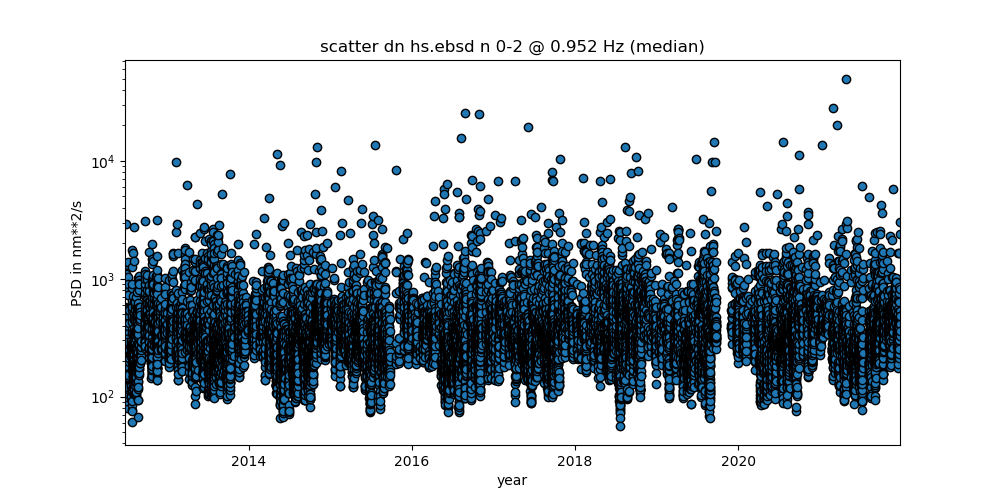 scatter dn hs.ebsd n 0-2 @ 0.952 Hz (median)

PSD in nm**2/s

$10^4$

$10^3$

$10^2$

2014 2016 2018 2020

year